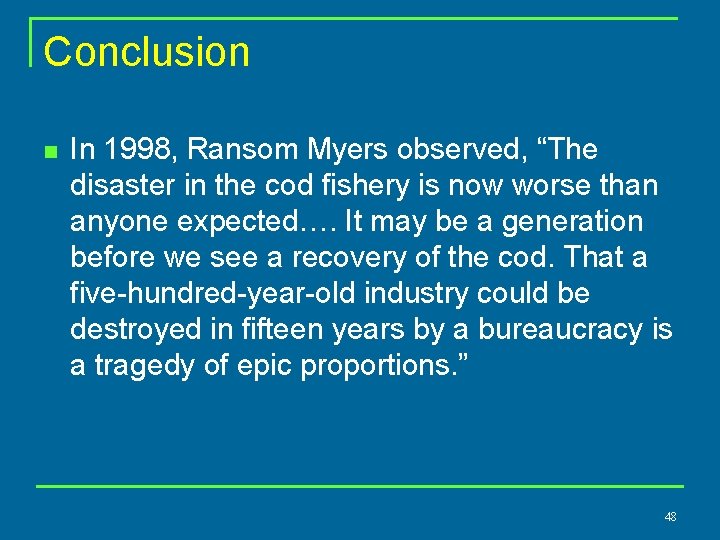 Conclusion

In 1998, Ransom Myers observed, “The disaster in the cod fishery is now worse than anyone expected…. It may be a generation before we see a recovery of the cod. That a five-hundred-year-old industry could be destroyed in fifteen years by a bureaucracy is a tragedy of epic proportions.”

48